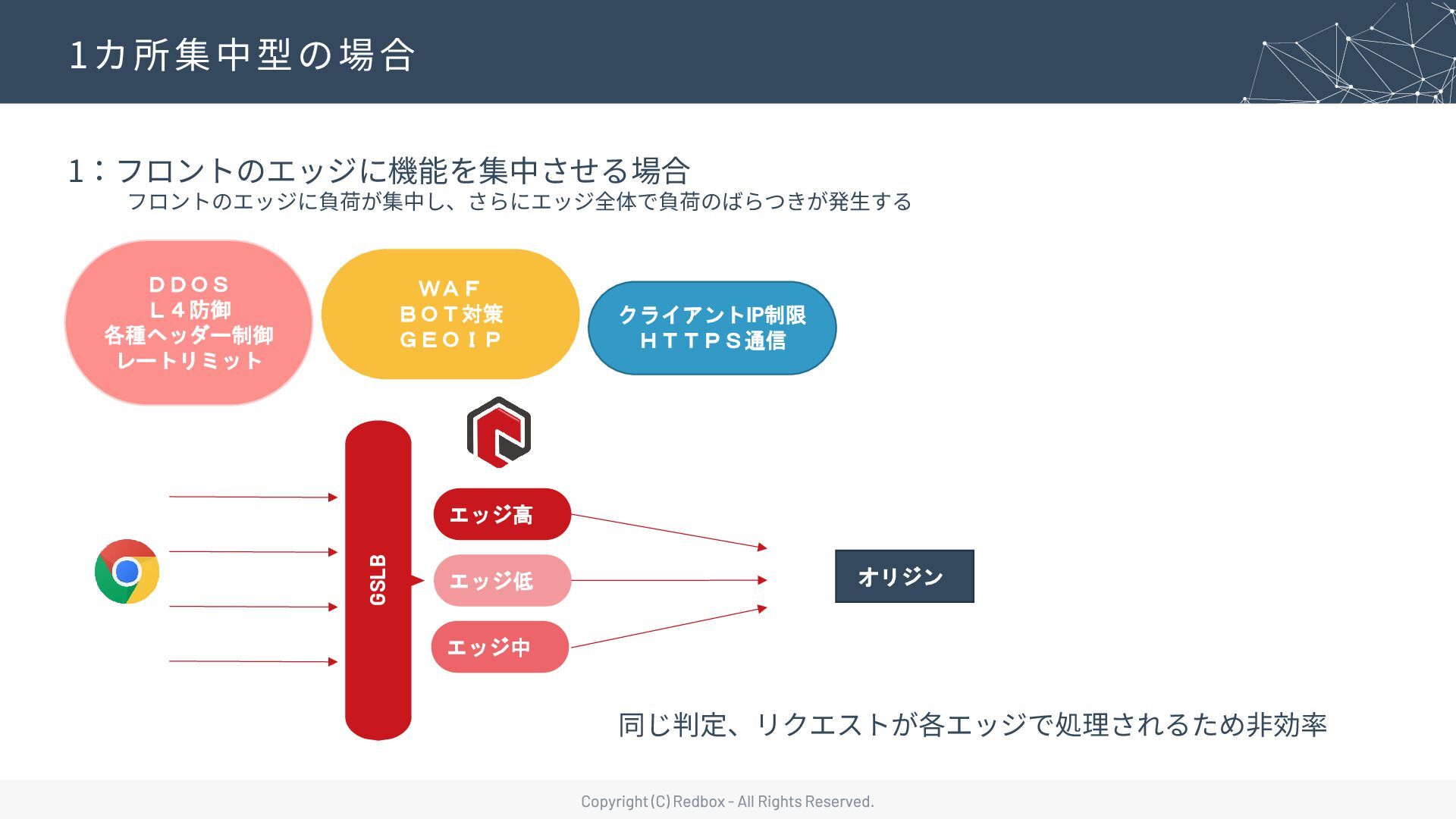 1カ所集中型の場合

1：フロントのエッジに機能を集中させる場合
フロントのエッジに負荷が集中し、さらにエッジ全体で負荷のばらつきが発生する

ＤＤＯＳ
Ｌ４防御
各種ヘッダー制御
レートリミット

ＷＡＦ
ＢＯＴ対策
ＧＥＯＩＰ

クライアントIP制限
ＨＴＴＰＳ通信

GSLB

エッジ高
エッジ低
エッジ中

オリジン

同じ判定、リクエストが各エッジで処理されるため非効率

Copyright (C) Redbox - All Rights Reserved.